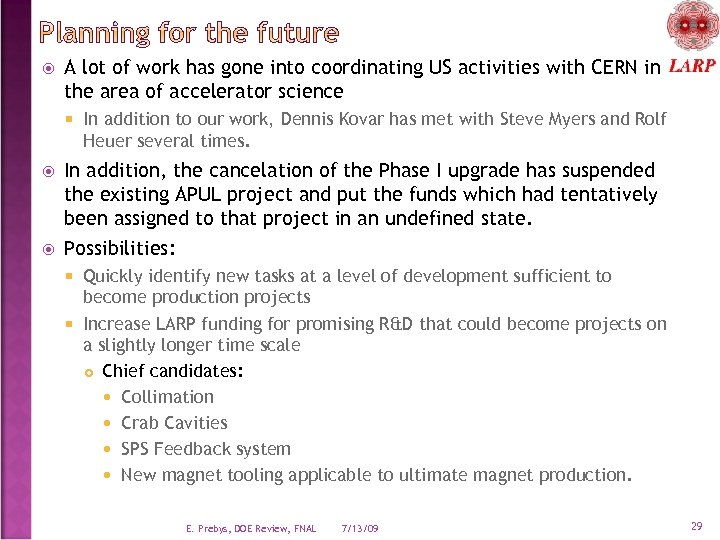 Planning for the future

LARP

A lot of work has gone into coordinating US activities with CERN in the area of accelerator science

In addition to our work, Dennis Kovar has met with Steve Myers and Rolf Heuer several times.

In addition, the cancelation of the Phase I upgrade has suspended the existing APUL project and put the funds which had tentatively been assigned to that project in an undefined state.

Possibilities:

Quickly identify new tasks at a level of development sufficient to become production projects

Increase LARP funding for promising R&D that could become projects on a slightly longer time scale

Chief candidates:

Collimation

Crab Cavities

SPS Feedback system

New magnet tooling applicable to ultimate magnet production.

E. Prebys, DOE Review, FNAL 7/13/09 29